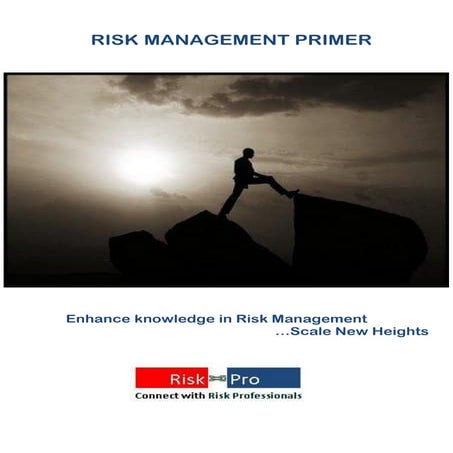 RISK MANAGEMENT PRIMER

Enhance knowledge in Risk Management
...Scale New Heights

Risk Pro
Connect with Risk Professionals